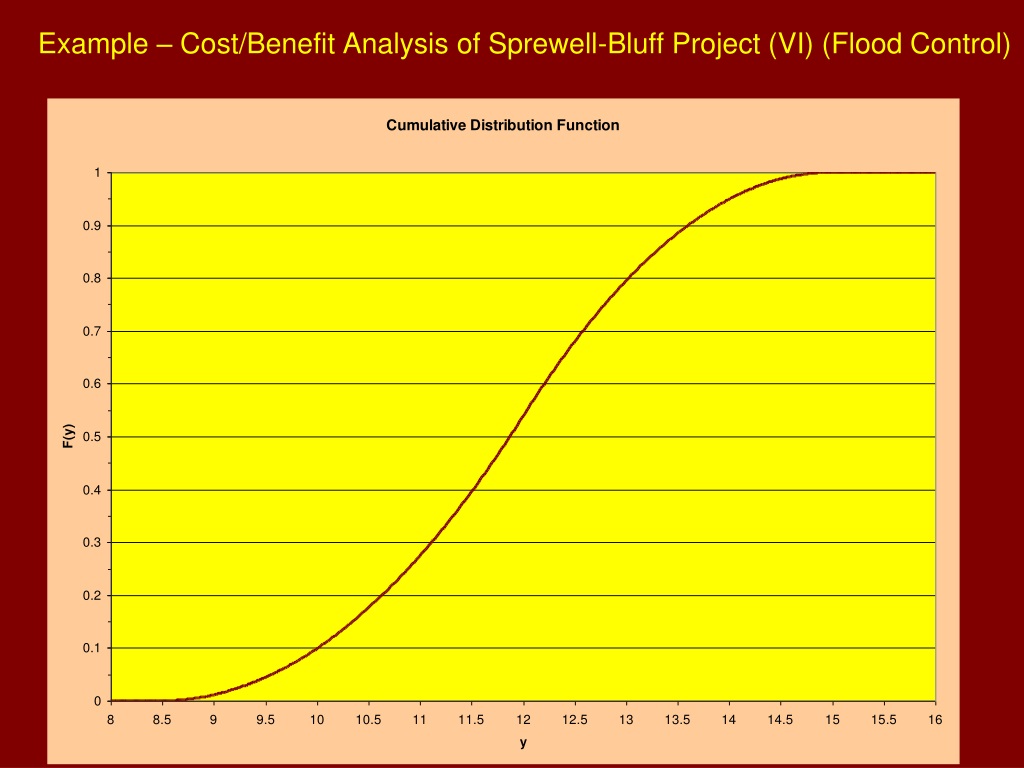 Example – Cost/Benefit Analysis of Sprewell-Bluff Project (VI) (Flood Control)

Cumulative Distribution Function

F(y)

1
0.9
0.8
0.7
0.6
0.5
0.4
0.3
0.2
0.1
0

8 8.5 9 9.5 10 10.5 11 11.5 12 12.5 13 13.5 14 14.5 15 15.5 16

y